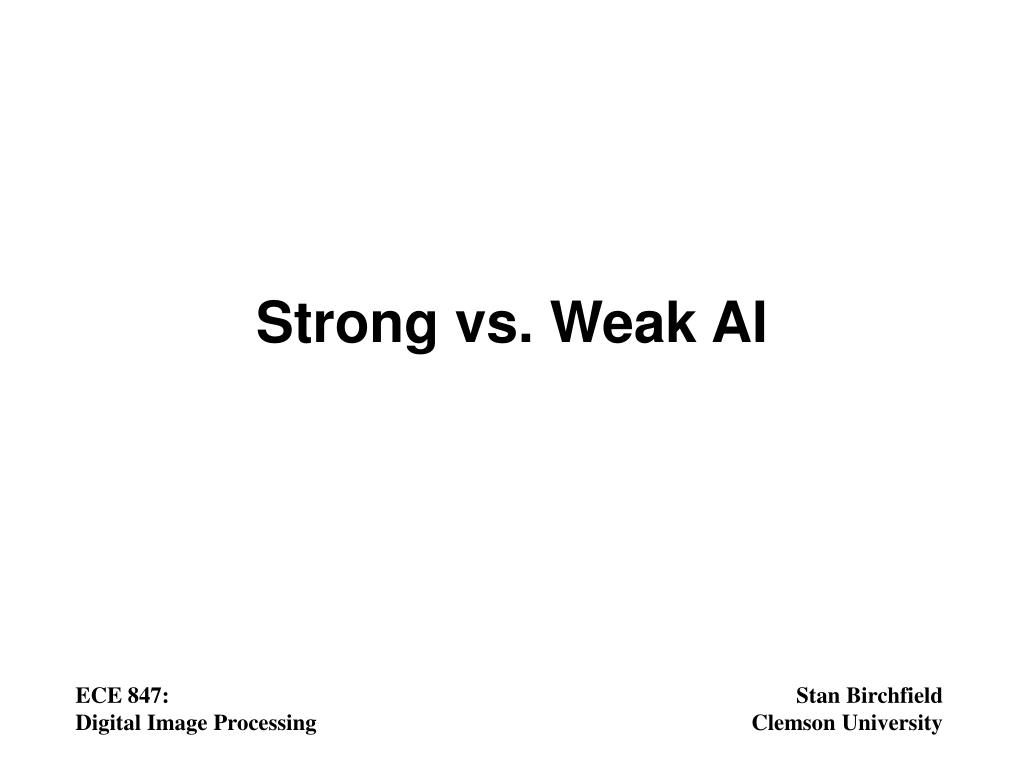 Strong vs. Weak AI

ECE 847:
Digital Image Processing

Stan Birchfield
Clemson University